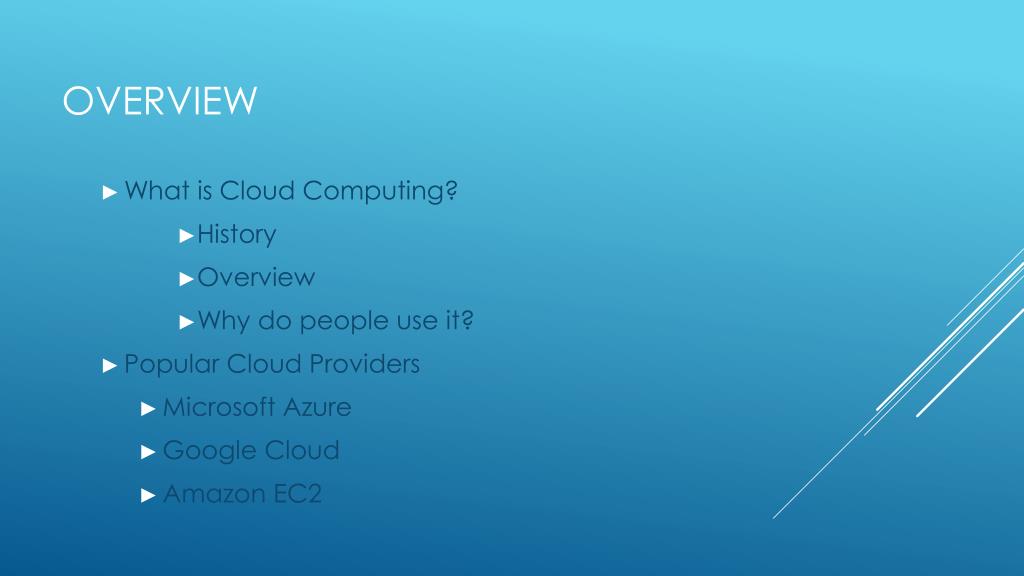 OVERVIEW

► What is Cloud Computing?

►History

►Overview

►Why do people use it?

► Popular Cloud Providers

► Microsoft Azure

► Google Cloud

► Amazon EC2